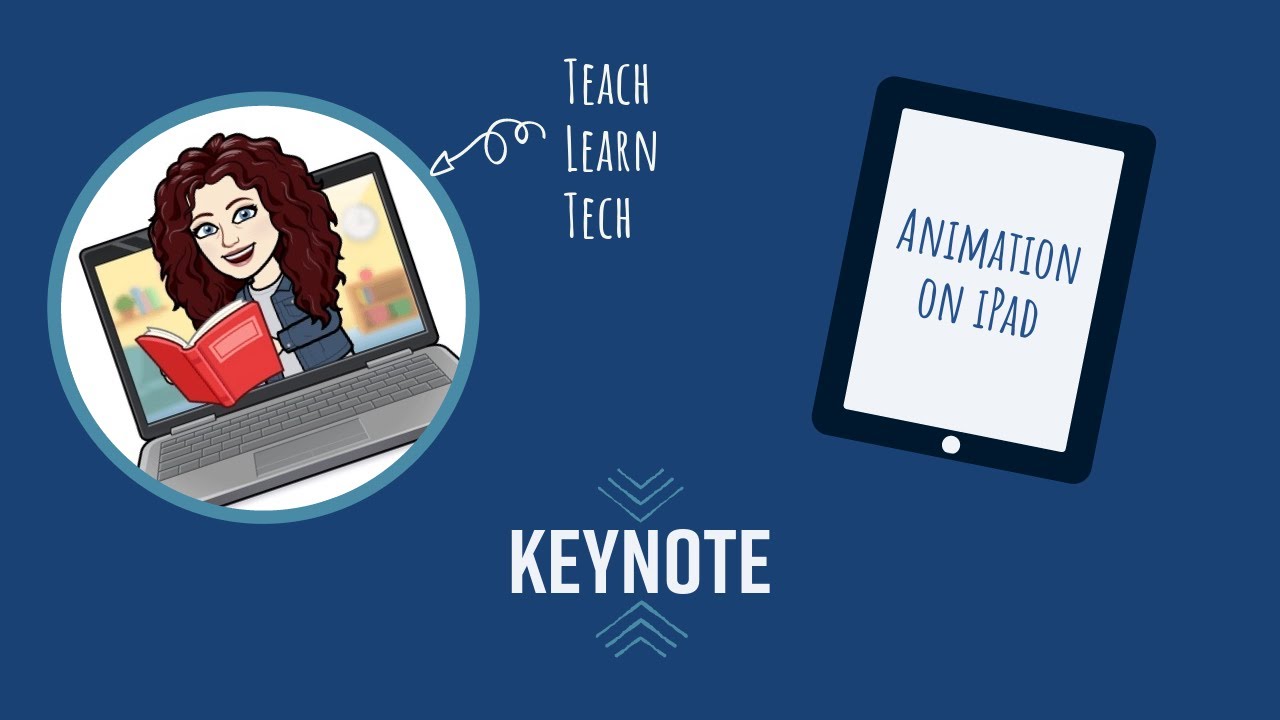 Teach
Learn
Tech

Animation on iPad

KEYNOTE